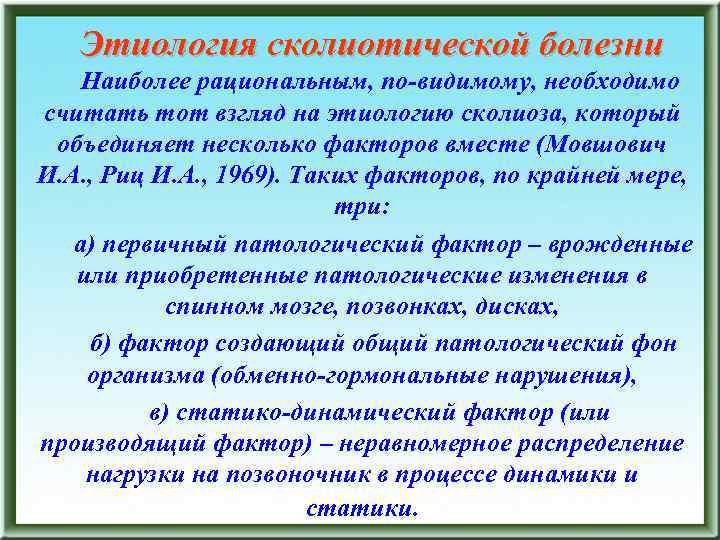 Этиология сколиотической болезни

Наиболее рациональным, по-видимому, необходимо считать тот взгляд на этиологию сколиоза, который объединяет несколько факторов вместе (Мовшович И.А., Риц И.А., 1969). Таких факторов, по крайней мере, три:

а) первичный патологический фактор – врожденные или приобретенные патологические изменения в спинном мозге, позвонках, дисках,

б) фактор создающий общий патологический фон организма (обменно-гормональные нарушения),

в) статико-динамический фактор (или производящий фактор) – неравномерное распределение нагрузки на позвоночник в процессе динамики и статики.